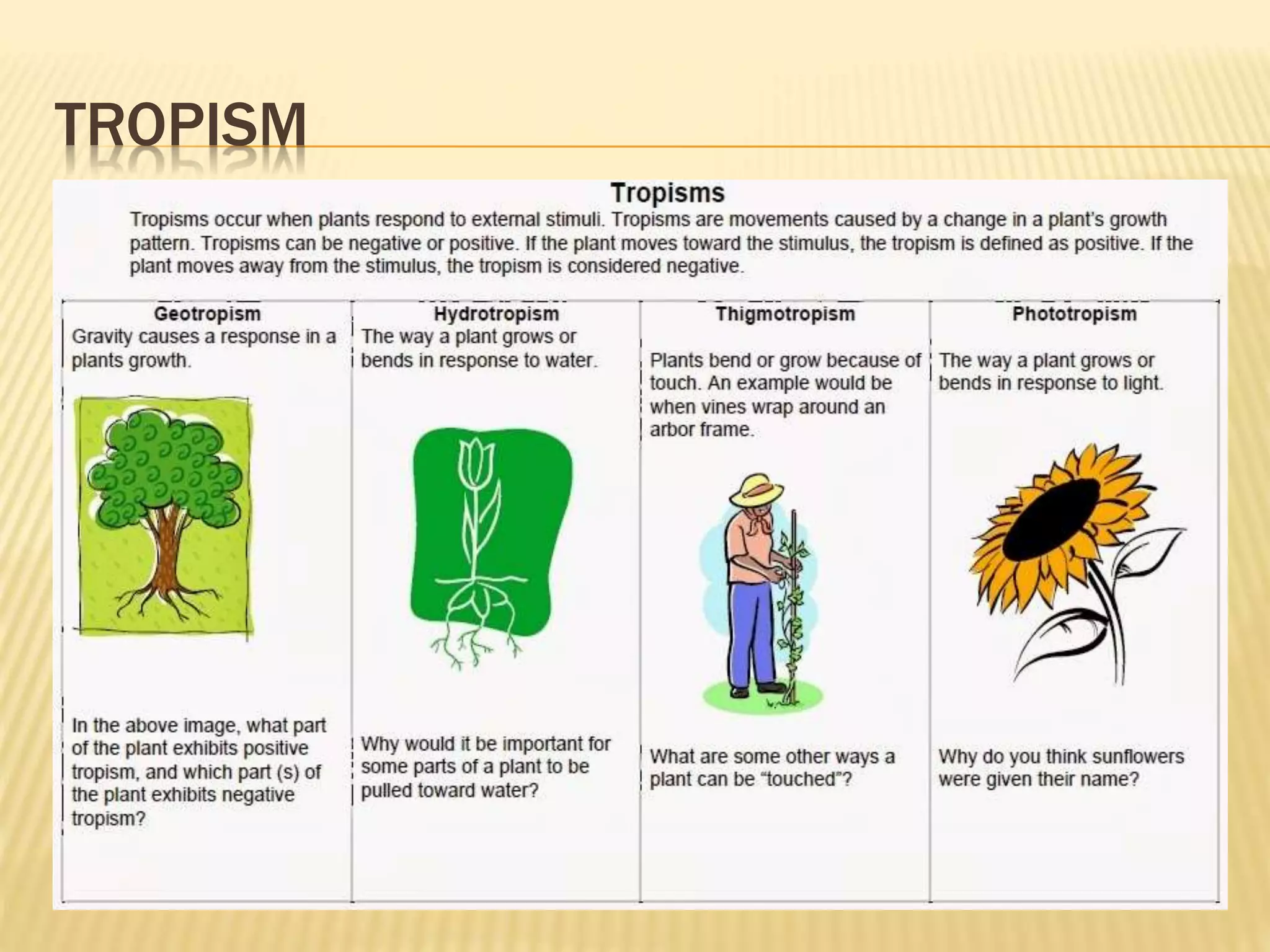 TROPISM

Tropisms

Tropisms occur when plants respond to external stimuli. Tropisms are movements caused by a change in a plant's growth pattern. Tropisms can be negative or positive. If the plant moves toward the stimulus, the tropism is defined as positive. If the plant moves away from the stimulus, the tropism is considered negative.

| Geotropism | Hydrotropism | Thigmotropism | Phototropism |
|---|---|---|---|
| Gravity causes a response in a plants growth. | The way a plant grows or bends in response to water. | Plants bend or grow because of touch. An example would be when vines wrap around an arbor frame. | The way a plant grows or bends in response to light. |
| In the above image, what part of the plant exhibits positive tropism, and which part (s) of the plant exhibits negative tropism? | Why would it be important for some parts of a plant to be pulled toward water? | What are some other ways a plant can be "touched"? | Why do you think sunflowers were given their name? |